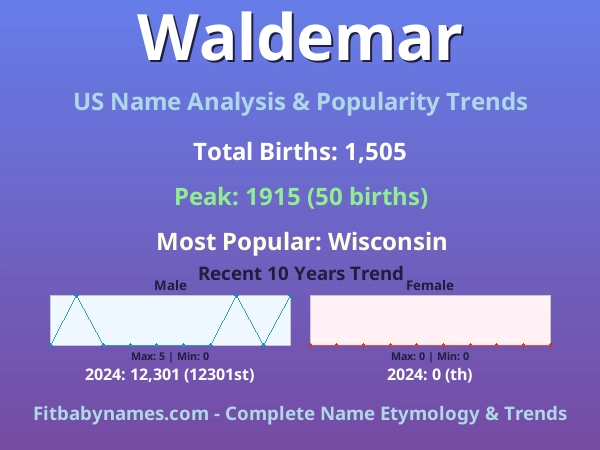 Waldemar

US Name Analysis & Popularity Trends

Total Births: 1,505

Peak: 1915 (50 births)

Most Popular: Wisconsin

Recent 10 Years Trend

Male

Max: 5 | Min: 0

2024: 12,301 (12301st)

Female

Max: 0 | Min: 0

2024: 0 (th)

Fitbabynames.com - Complete Name Etymology & Trends